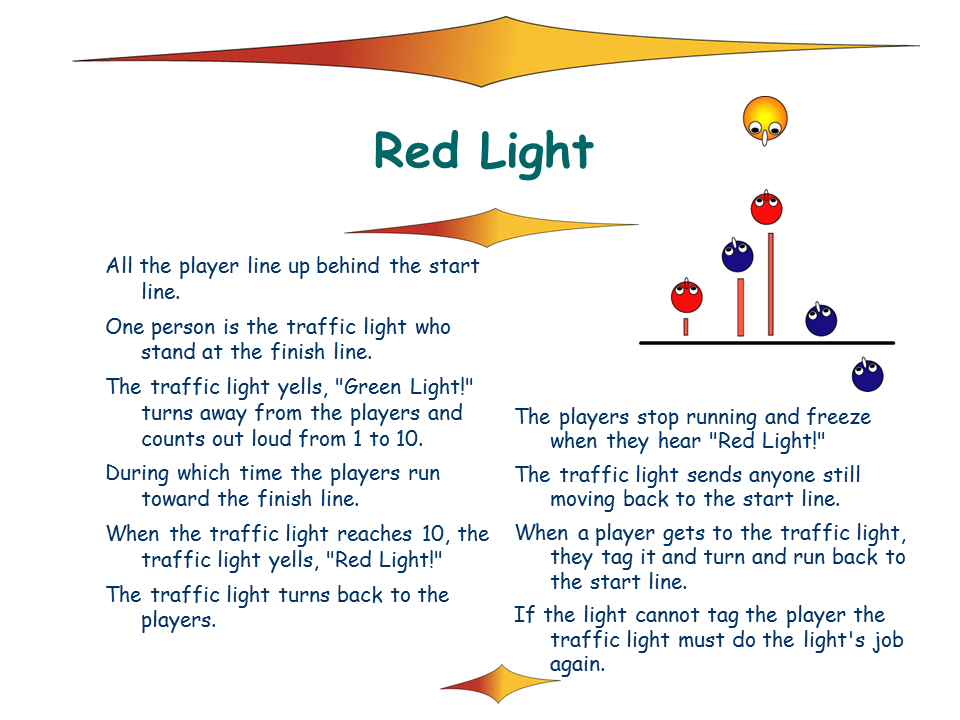 Red Light

All the player line up behind the start line.

One person is the traffic light who stand at the finish line.

The traffic light yells, "Green Light!" turns away from the players and counts out loud from 1 to 10.

During which time the players run toward the finish line.

When the traffic light reaches 10, the traffic light yells, "Red Light!"

The traffic light turns back to the players.

The players stop running and freeze when they hear "Red Light!"

The traffic light sends anyone still moving back to the start line.

When a player gets to the traffic light, they tag it and turn and run back to the start line.

If the light cannot tag the player the traffic light must do the light's job again.